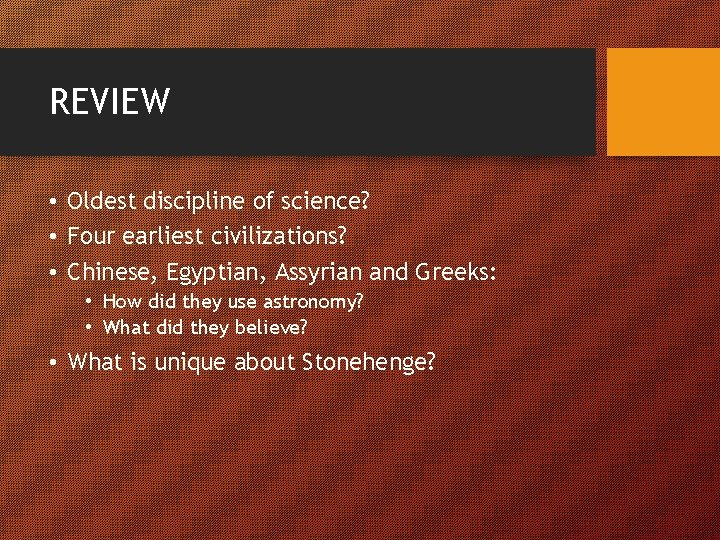 REVIEW

• Oldest discipline of science?
• Four earliest civilizations?
• Chinese, Egyptian, Assyrian and Greeks:
  • How did they use astronomy?
  • What did they believe?
• What is unique about Stonehenge?